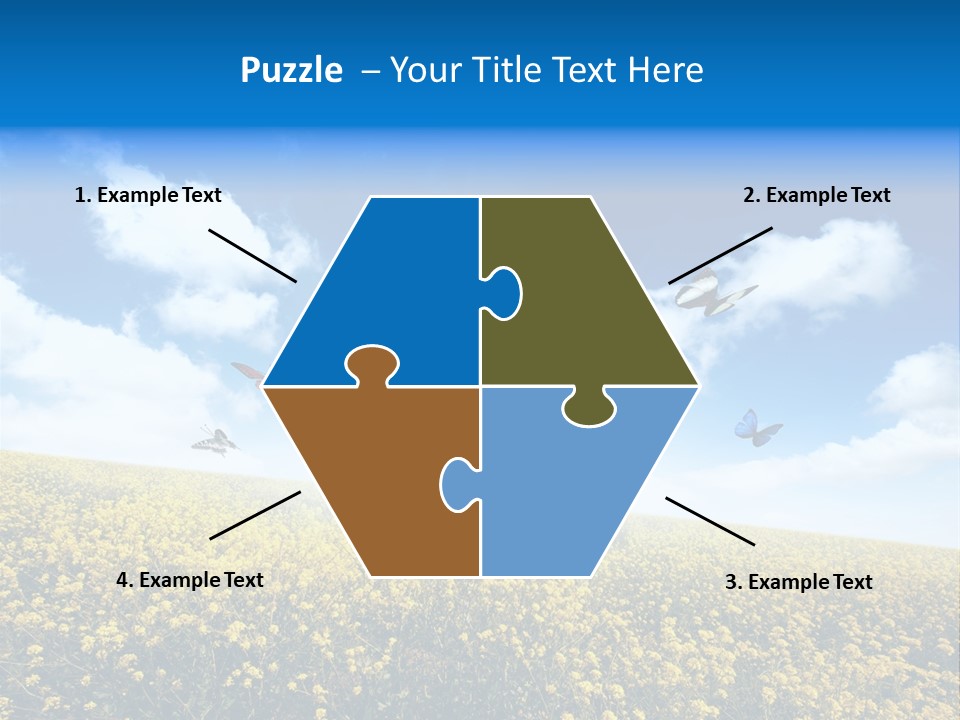 Puzzle – Your Title Text Here

1. Example Text

2. Example Text

4. Example Text

3. Example Text